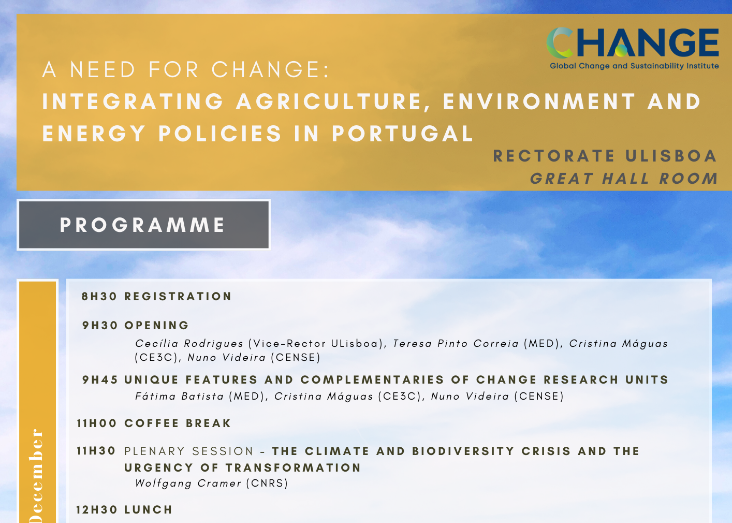 CHANGE
Global Change and Sustainability Institute

A NEED FOR CHANGE:
INTEGRATING AGRICULTURE, ENVIRONMENT AND ENERGY POLICIES IN PORTUGAL

RECTORATE ULISBOA
GREAT HALL ROOM

PROGRAMME

December

8H30 REGISTRATION

9H30 OPENING
Cecília Rodrigues (Vice-Rector ULisboa), Teresa Pinto Correia (MED), Cristina Máguas (CE3C), Nuno Videira (CENSE)

9H45 UNIQUE FEATURES AND COMPLEMENTARIES OF CHANGE RESEARCH UNITS
Fátima Batista (MED), Cristina Máguas (CE3C), Nuno Videira (CENSE)

11H00 COFFEE BREAK

11H30 PLENARY SESSION - THE CLIMATE AND BIODIVERSITY CRISIS AND THE URGENCY OF TRANSFORMATION
Wolfgang Cramer (CNRS)

12H30 LUNCH